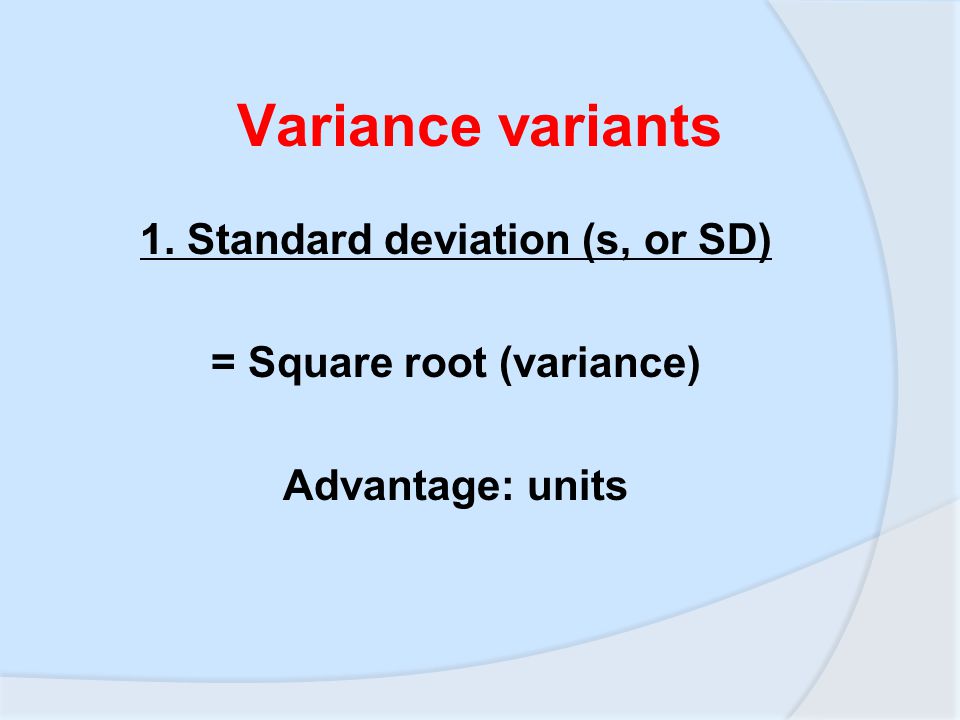 Variance variants

1. Standard deviation (s, or SD)

= Square root (variance)

Advantage: units